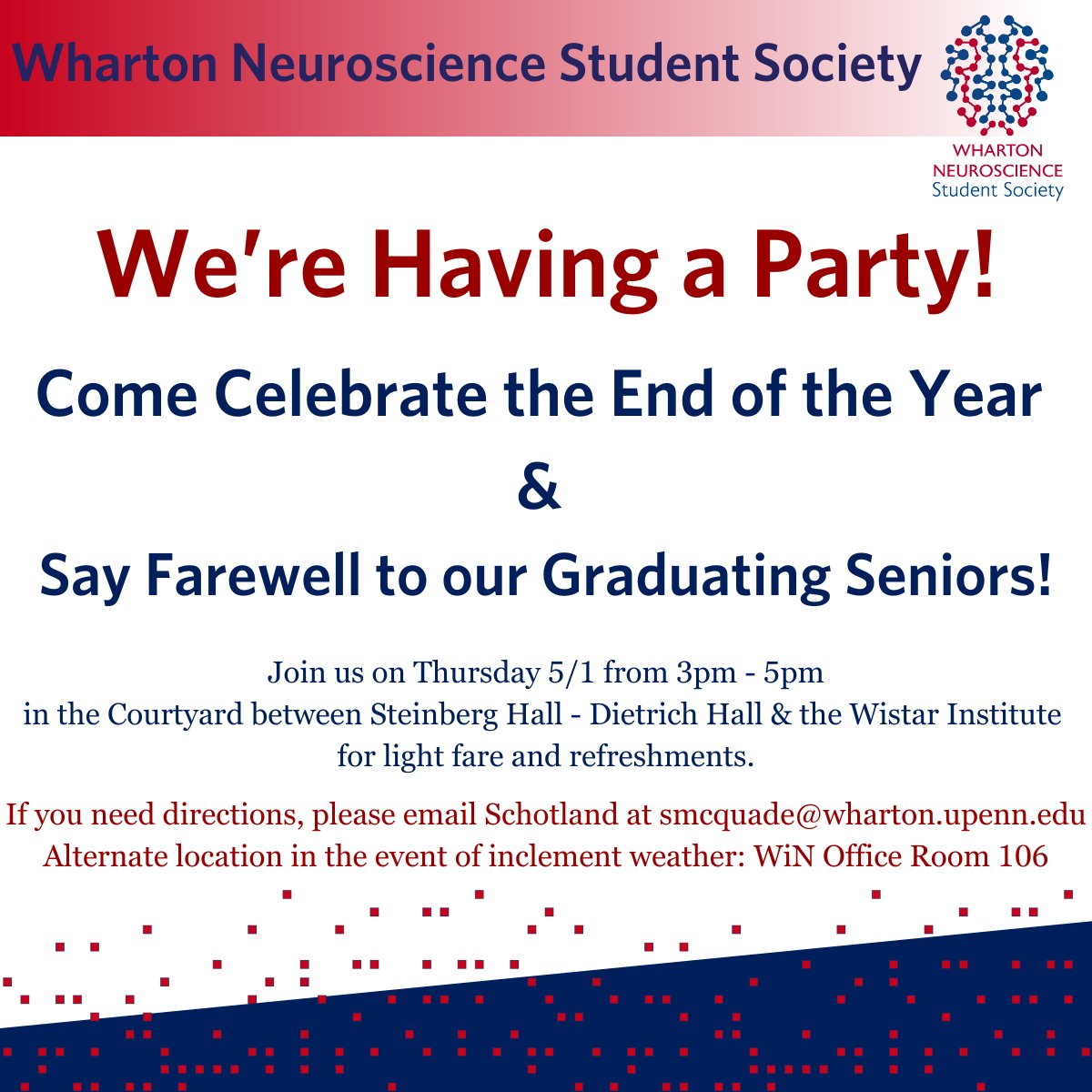 Wharton Neuroscience Student Society

WHARTON
NEUROSCIENCE
Student Society

We're Having a Party!

Come Celebrate the End of the Year
&
Say Farewell to our Graduating Seniors!

Join us on Thursday 5/1 from 3pm - 5pm
in the Courtyard between Steinberg Hall - Dietrich Hall & the Wistar Institute
for light fare and refreshments.

If you need directions, please email Schotland at smcquade@wharton.upenn.edu
Alternate location in the event of inclement weather: WiN Office Room 106